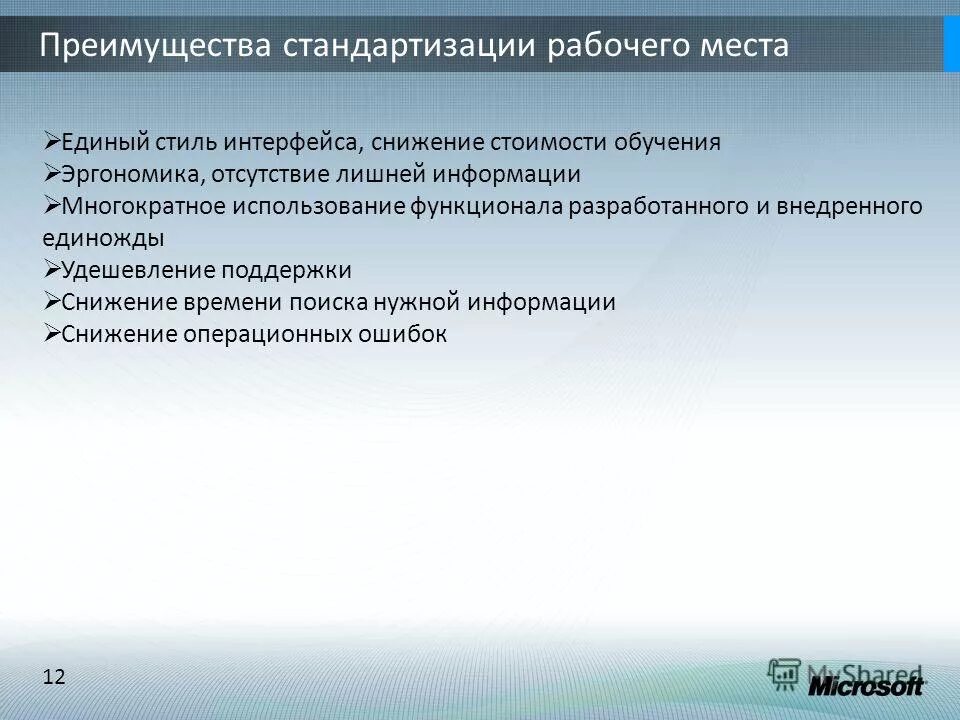 Преимущества стандартизации рабочего места

➢Единый стиль интерфейса, снижение стоимости обучения
➢Эргономика, отсутствие лишней информации
➢Многократное использование функционала разработанного и внедренного единожды
➢Удешевление поддержки
➢Снижение времени поиска нужной информации
➢Снижение операционных ошибок

12

MyShared

Microsoft